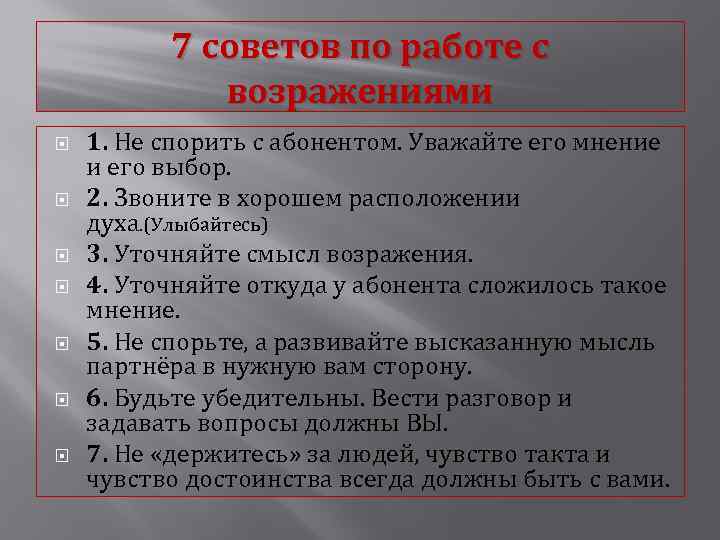 7 советов по работе с возражениями

1. Не спорить с абонентом. Уважайте его мнение и его выбор.

2. Звоните в хорошем расположении духа.(Улыбайтесь)

3. Уточняйте смысл возражения.

4. Уточняйте откуда у абонента сложилось такое мнение.

5. Не спорьте, а развивайте высказанную мысль партнёра в нужную вам сторону.

6. Будьте убедительны. Вести разговор и задавать вопросы должны ВЫ.

7. Не «держитесь» за людей, чувство такта и чувство достоинства всегда должны быть с вами.